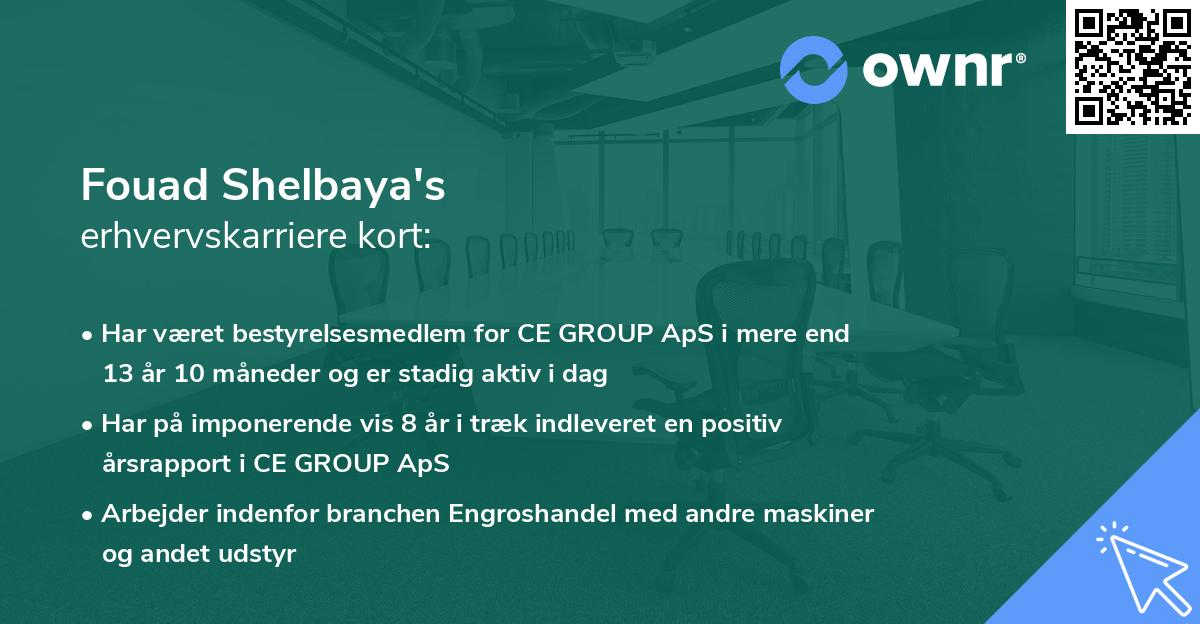 ownr®

Fouad Shelbaya's
erhvervskarriere kort:

• Har været bestyrelsesmedlem for CE GROUP ApS i mere end 13 år 10 måneder og er stadig aktiv i dag

• Har på imponerende vis 8 år i træk indleveret en positiv årsrapport i CE GROUP ApS

• Arbejder indenfor branchen Engroshandel med andre maskiner og andet udstyr